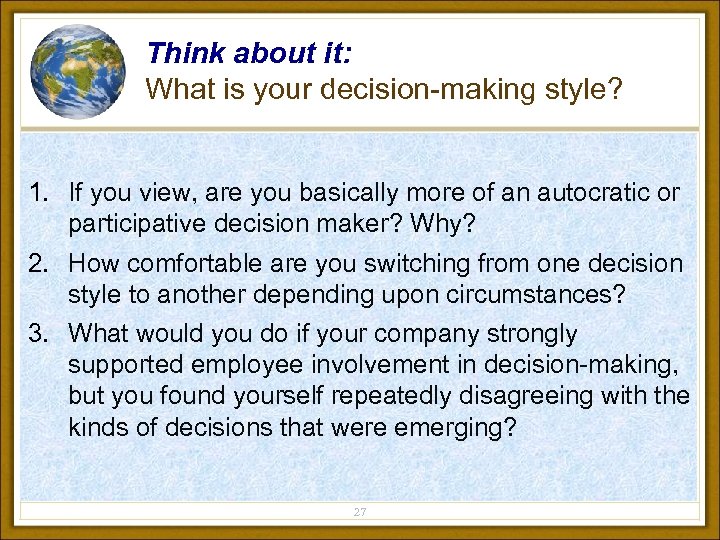 Think about it:
What is your decision-making style?

1. If you view, are you basically more of an autocratic or participative decision maker? Why?
2. How comfortable are you switching from one decision style to another depending upon circumstances?
3. What would you do if your company strongly supported employee involvement in decision-making, but you found yourself repeatedly disagreeing with the kinds of decisions that were emerging?

27